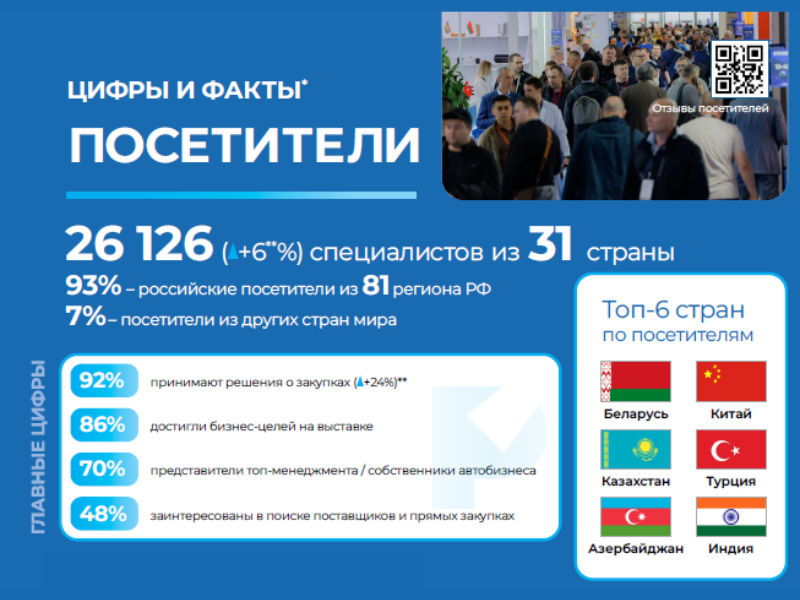 ЦИФРЫ И ФАКТЫ*

ПОСЕТИТЕЛИ

Отзывы посетителей

26 126 (+6**%) специалистов из 31 страны

93% – российские посетители из 81 региона РФ

7% – посетители из других стран мира

ГЛАВНЫЕ ЦИФРЫ

92% принимают решения о закупках (+24%)**

86% достигли бизнес-целей на выставке

70% представители топ-менеджмента / собственники автобизнеса

48% заинтересованы в поиске поставщиков и прямых закупках

Топ-6 стран по посетителям

Беларусь

Китай

Казахстан

Турция

Азербайджан

Индия